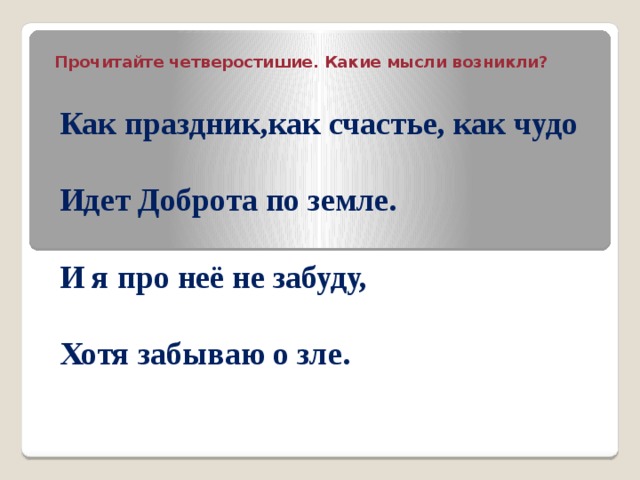 Прочитайте четверостишие. Какие мысли возникли?

Как праздник,как счастье, как чудо

Идет Доброта по земле.

И я про неё не забуду,

Хотя забываю о зле.